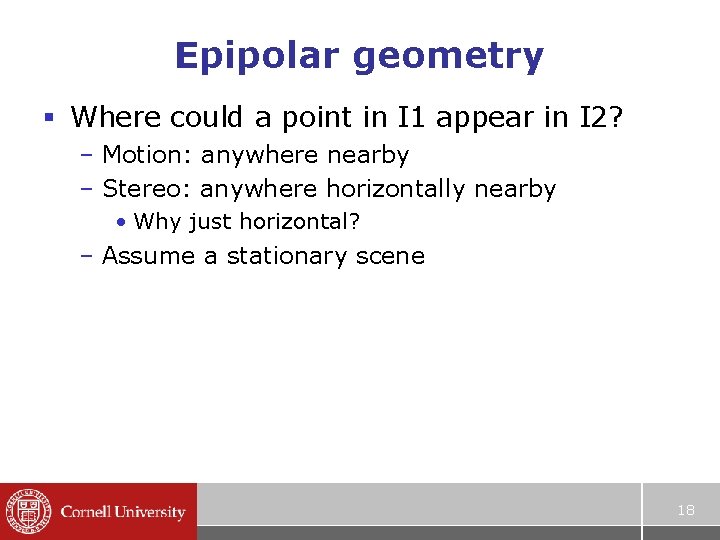 Epipolar geometry

▪ Where could a point in I1 appear in I2?
– Motion: anywhere nearby
– Stereo: anywhere horizontally nearby
• Why just horizontal?
– Assume a stationary scene

Cornell University

18